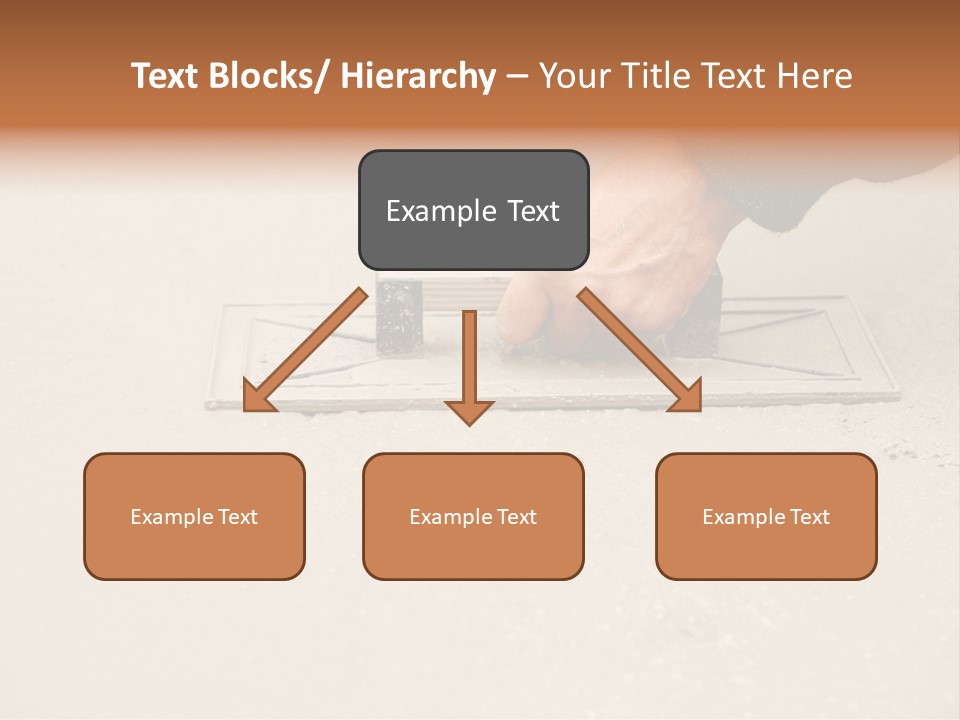 Text Blocks/ Hierarchy – Your Title Text Here

Example Text

Example Text

Example Text

Example Text